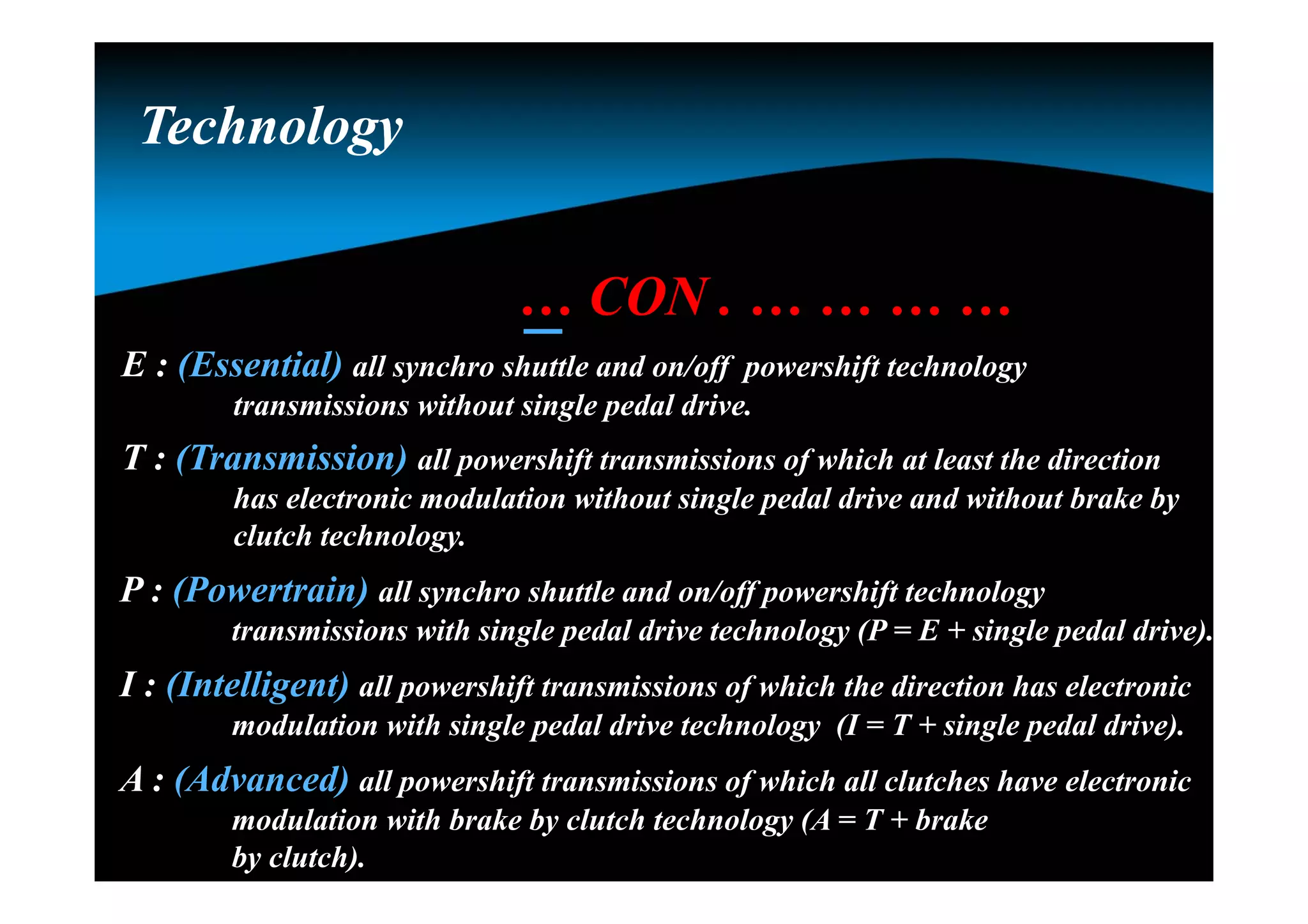 Technology

… CON . … … … …

E : (Essential) all synchro shuttle and on/off powershift technology transmissions without single pedal drive.

T : (Transmission) all powershift transmissions of which at least the direction has electronic modulation without single pedal drive and without brake by clutch technology.

P : (Powertrain) all synchro shuttle and on/off powershift technology transmissions with single pedal drive technology (P = E + single pedal drive).

I : (Intelligent) all powershift transmissions of which the direction has electronic modulation with single pedal drive technology (I = T + single pedal drive).

A : (Advanced) all powershift transmissions of which all clutches have electronic modulation with brake by clutch technology (A = T + brake by clutch).